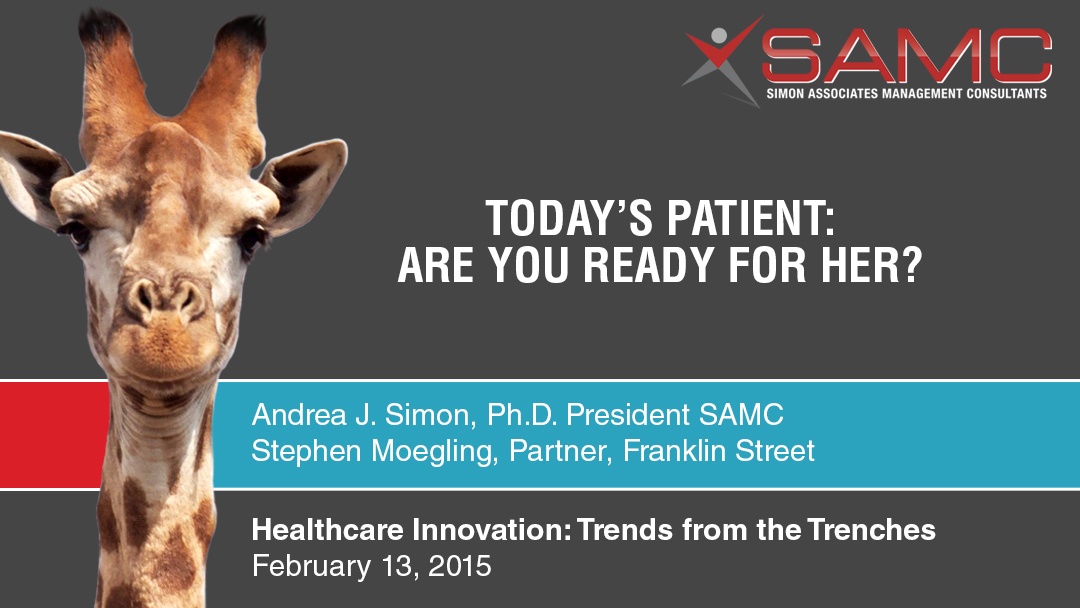 SAMC
SIMON ASSOCIATES MANAGEMENT CONSULTANTS

TODAY'S PATIENT:
ARE YOU READY FOR HER?

Andrea J. Simon, Ph.D. President SAMC
Stephen Moegling, Partner, Franklin Street

Healthcare Innovation: Trends from the Trenches
February 13, 2015